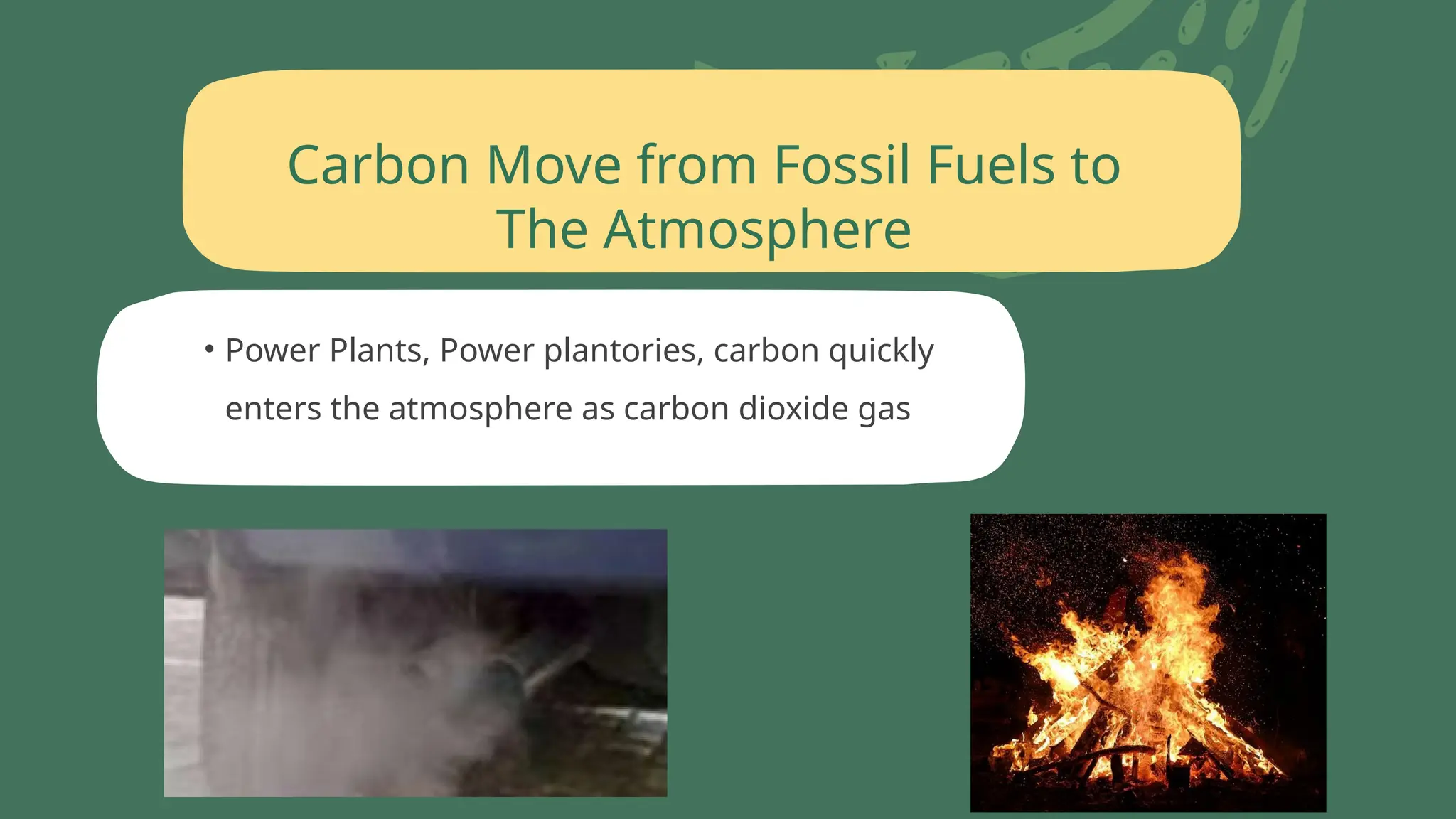 Carbon Move from Fossil Fuels to The Atmosphere

• Power Plants, Power plantories, carbon quickly enters the atmosphere as carbon dioxide gas